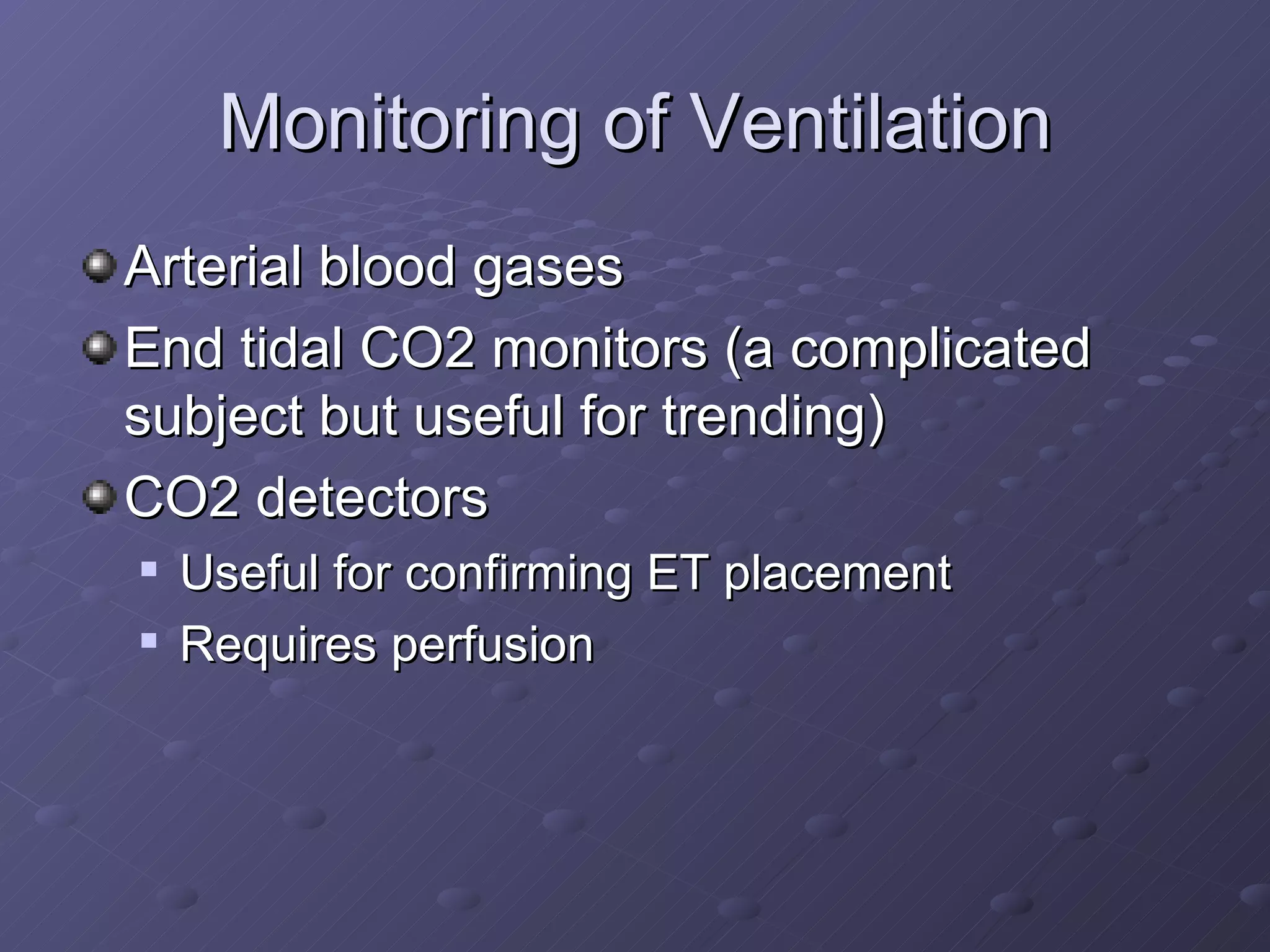 Monitoring of Ventilation

Arterial blood gases

End tidal CO2 monitors (a complicated subject but useful for trending)

CO2 detectors

Useful for confirming ET placement

Requires perfusion